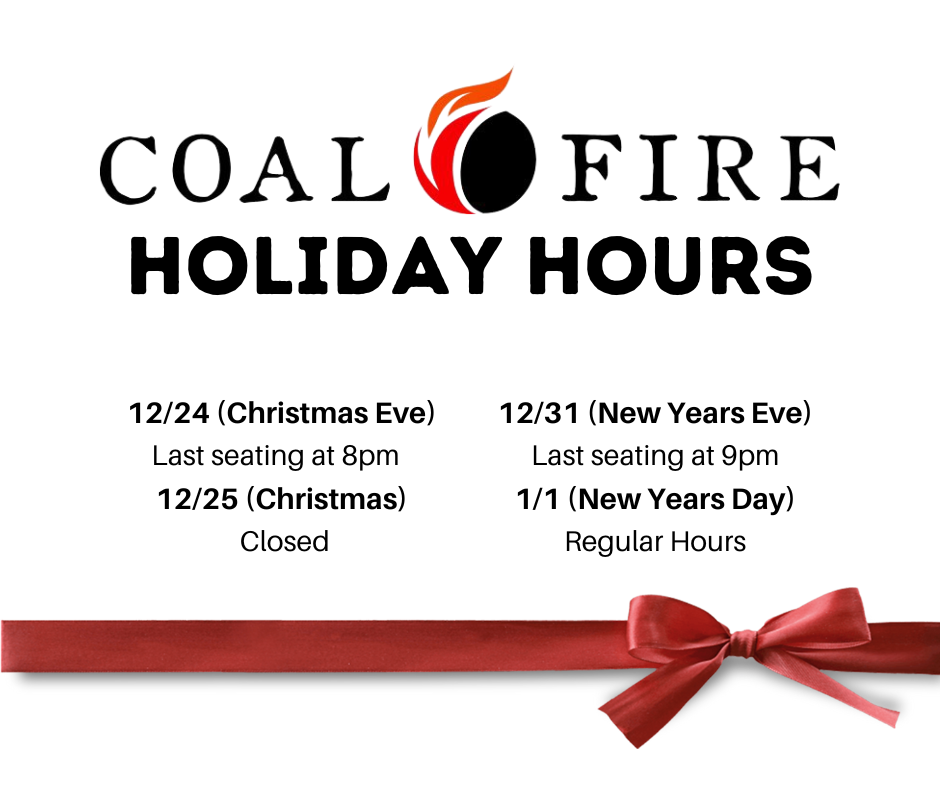 COAL FIRE
HOLIDAY HOURS

12/24 (Christmas Eve)
Last seating at 8pm
12/25 (Christmas)
Closed

12/31 (New Years Eve)
Last seating at 9pm
1/1 (New Years Day)
Regular Hours